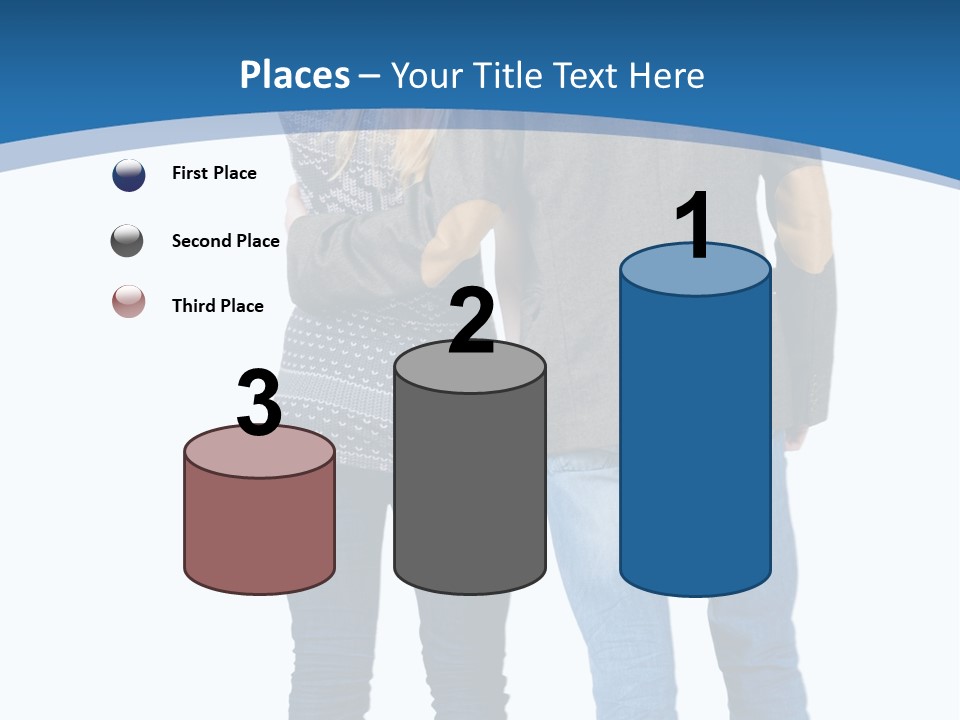 Places – Your Title Text Here

First Place

Second Place

Third Place

3

2

1